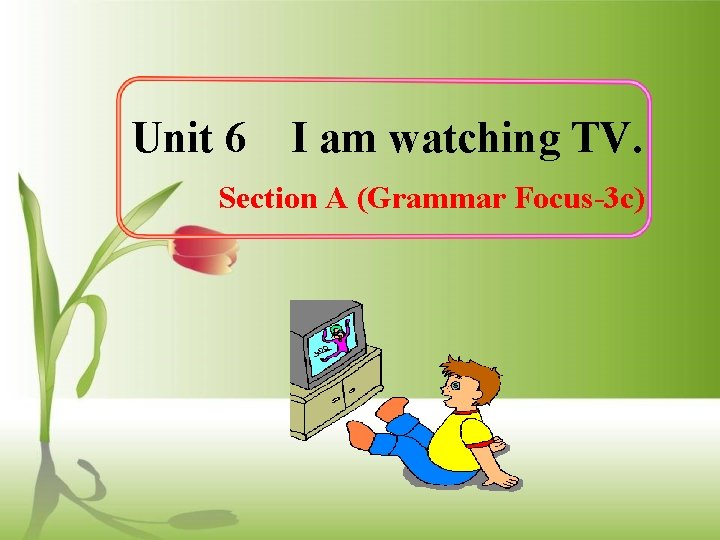 Unit 6 I am watching TV.

Section A (Grammar Focus-3c)